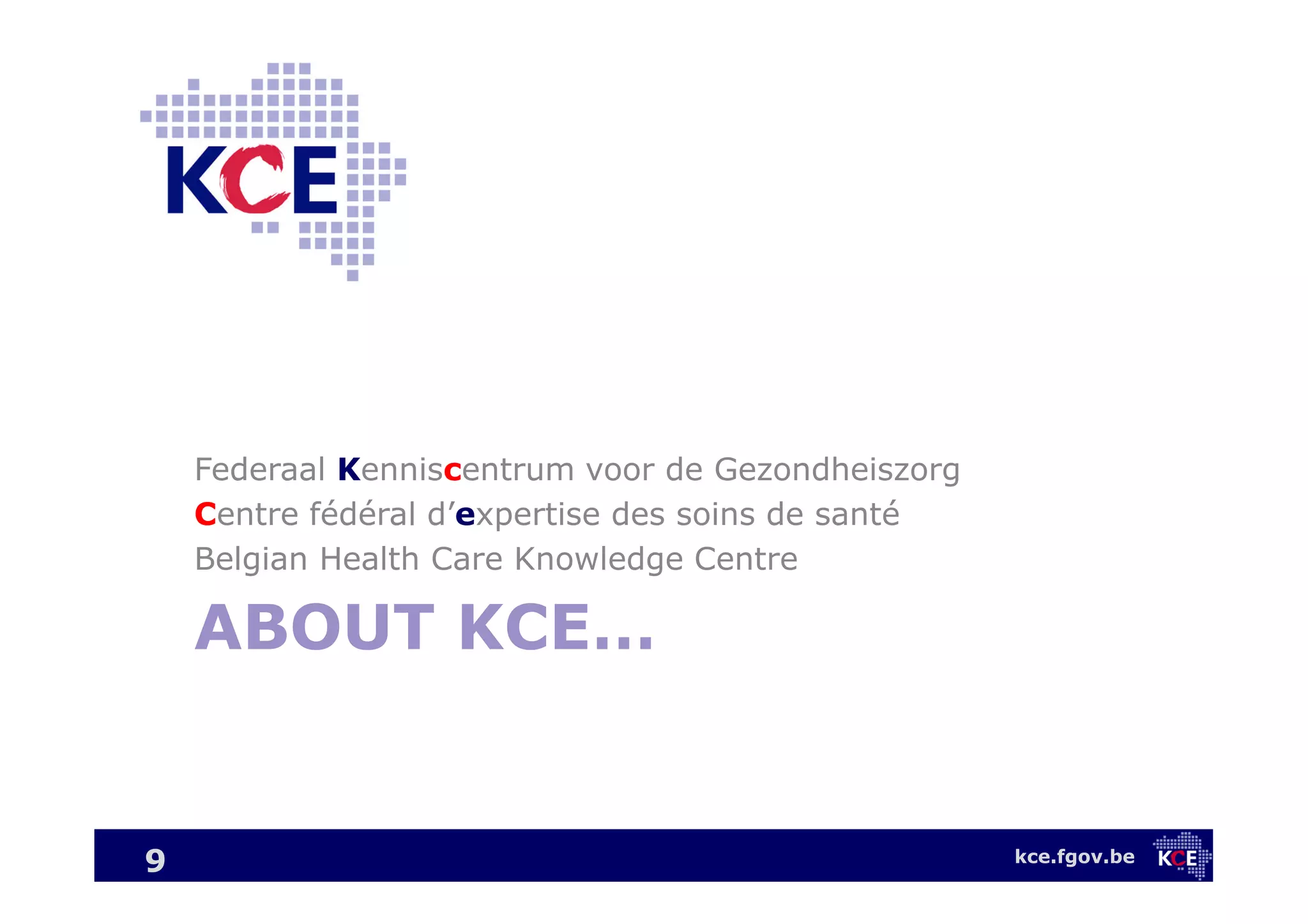 KCE

Federaal Kenniscentrum voor de Gezondheiszorg
Centre fédéral d'expertise des soins de santé
Belgian Health Care Knowledge Centre

ABOUT KCE...

9

kce.fgov.be

KCE